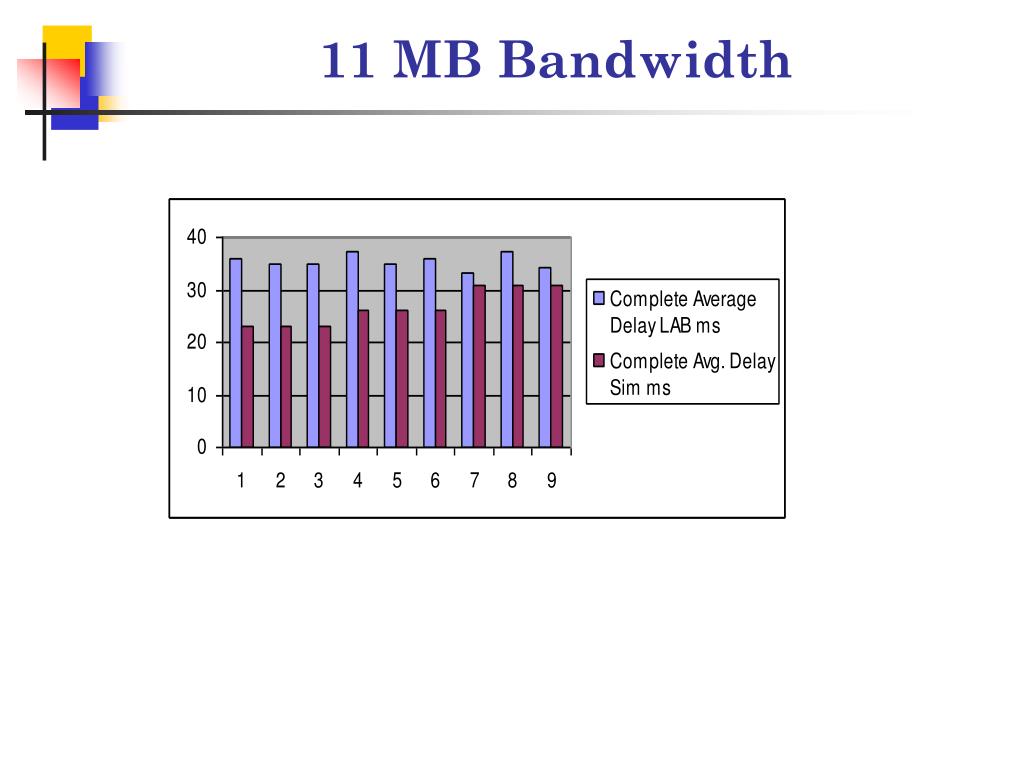 11 MB Bandwidth

40
30
20
10
0

1 2 3 4 5 6 7 8 9

Complete Average Delay LAB ms
Complete Avg. Delay Sim ms